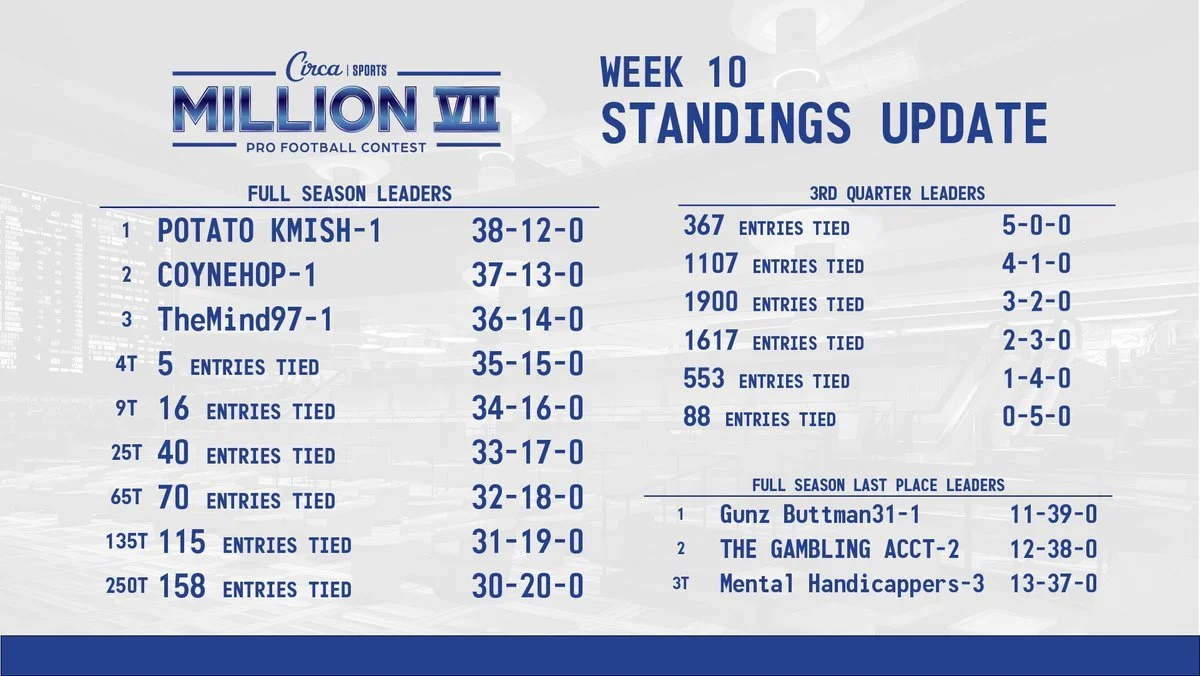 Circa | SPORTS
MILLION VII
PRO FOOTBALL CONTEST

WEEK 10
STANDINGS UPDATE

FULL SEASON LEADERS

| | | |
|---|---|---|
| 1 | POTATO KMISH-1 | 38-12-0 |
| 2 | COYNEHOP-1 | 37-13-0 |
| 3 | TheMind97-1 | 36-14-0 |
| 4T | 5 ENTRIES TIED | 35-15-0 |
| 9T | 16 ENTRIES TIED | 34-16-0 |
| 25T | 40 ENTRIES TIED | 33-17-0 |
| 65T | 70 ENTRIES TIED | 32-18-0 |
| 135T | 115 ENTRIES TIED | 31-19-0 |
| 250T | 158 ENTRIES TIED | 30-20-0 |

3RD QUARTER LEADERS

| | |
|---|---|
| 367 ENTRIES TIED | 5-0-0 |
| 1107 ENTRIES TIED | 4-1-0 |
| 1900 ENTRIES TIED | 3-2-0 |
| 1617 ENTRIES TIED | 2-3-0 |
| 553 ENTRIES TIED | 1-4-0 |
| 88 ENTRIES TIED | 0-5-0 |

FULL SEASON LAST PLACE LEADERS

| | | |
|---|---|---|
| 1 | Gunz Buttman31-1 | 11-39-0 |
| 2 | THE GAMBLING ACCT-2 | 12-38-0 |
| 3T | Mental Handicappers-3 | 13-37-0 |